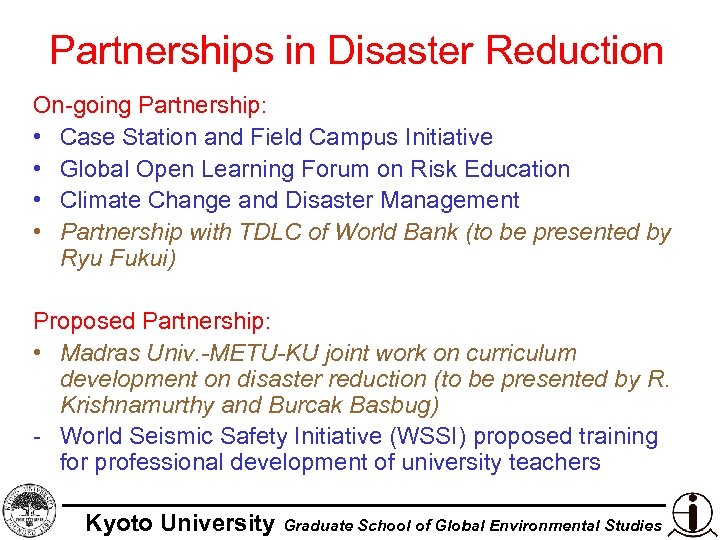 Partnerships in Disaster Reduction

On-going Partnership:

• Case Station and Field Campus Initiative
• Global Open Learning Forum on Risk Education
• Climate Change and Disaster Management
• Partnership with TDLC of World Bank (to be presented by Ryu Fukui)

Proposed Partnership:

• Madras Univ.-METU-KU joint work on curriculum development on disaster reduction (to be presented by R. Krishnamurthy and Burcak Basbug)
- World Seismic Safety Initiative (WSSI) proposed training for professional development of university teachers

Kyoto University Graduate School of Global Environmental Studies